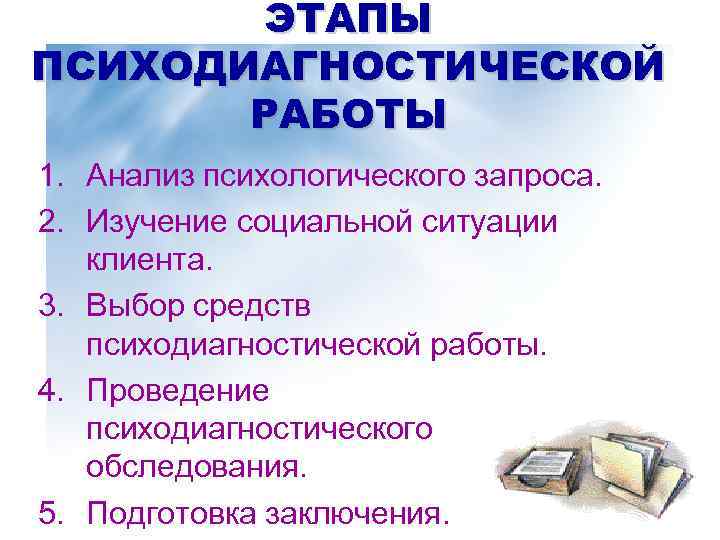 ЭТАПЫ ПСИХОДИАГНОСТИЧЕСКОЙ РАБОТЫ

1. Анализ психологического запроса.
2. Изучение социальной ситуации клиента.
3. Выбор средств психодиагностической работы.
4. Проведение психодиагностического обследования.
5. Подготовка заключения.